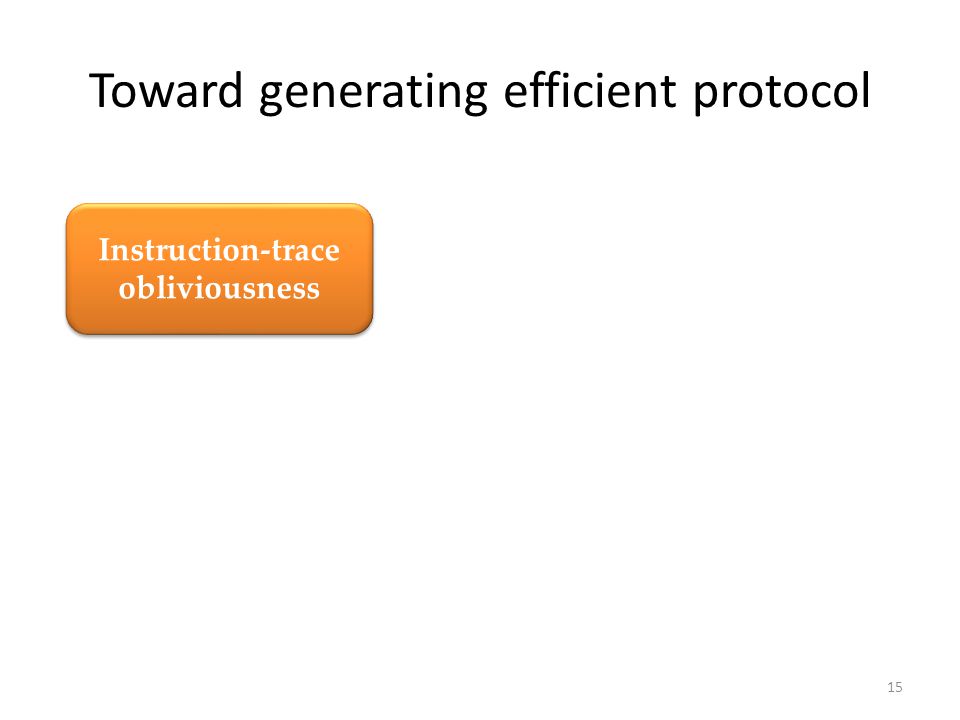 Toward generating efficient protocol

Instruction-trace obliviousness

15